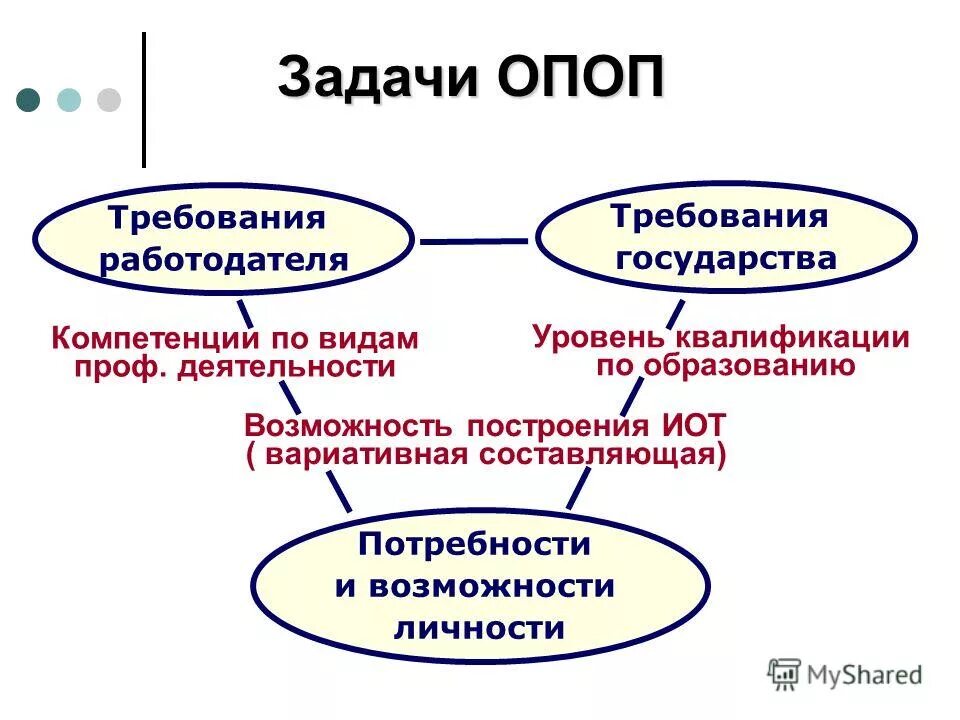 Задачи ОПОП

Требования работодателя

Требования государства

Компетенции по видам проф. деятельности

Уровень квалификации по образованию

Возможность построения ИОТ ( вариативная составляющая)

Потребности и возможности личности

MyShared